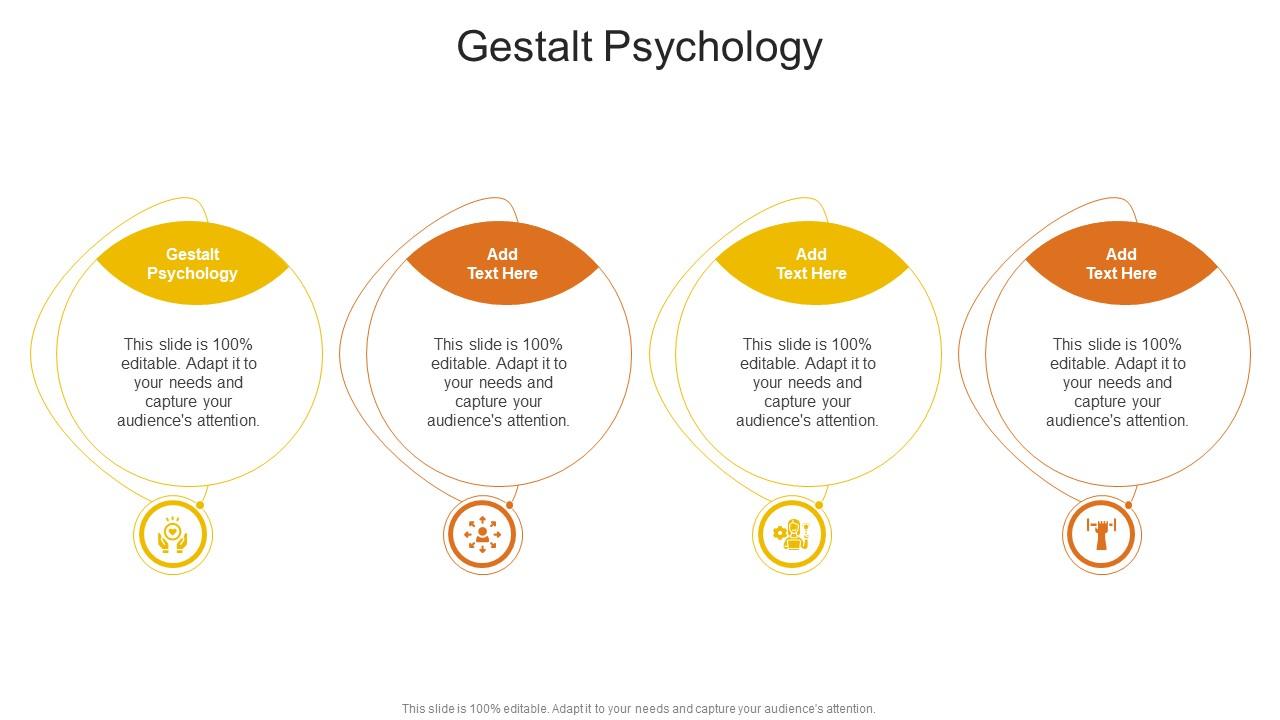 Gestalt Psychology

Gestalt Psychology

This slide is 100% editable. Adapt it to your needs and capture your audience's attention.

Add Text Here

This slide is 100% editable. Adapt it to your needs and capture your audience's attention.

Add Text Here

This slide is 100% editable. Adapt it to your needs and capture your audience's attention.

Add Text Here

This slide is 100% editable. Adapt it to your needs and capture your audience's attention.

This slide is 100% editable. Adapt it to your needs and capture your audience's attention.